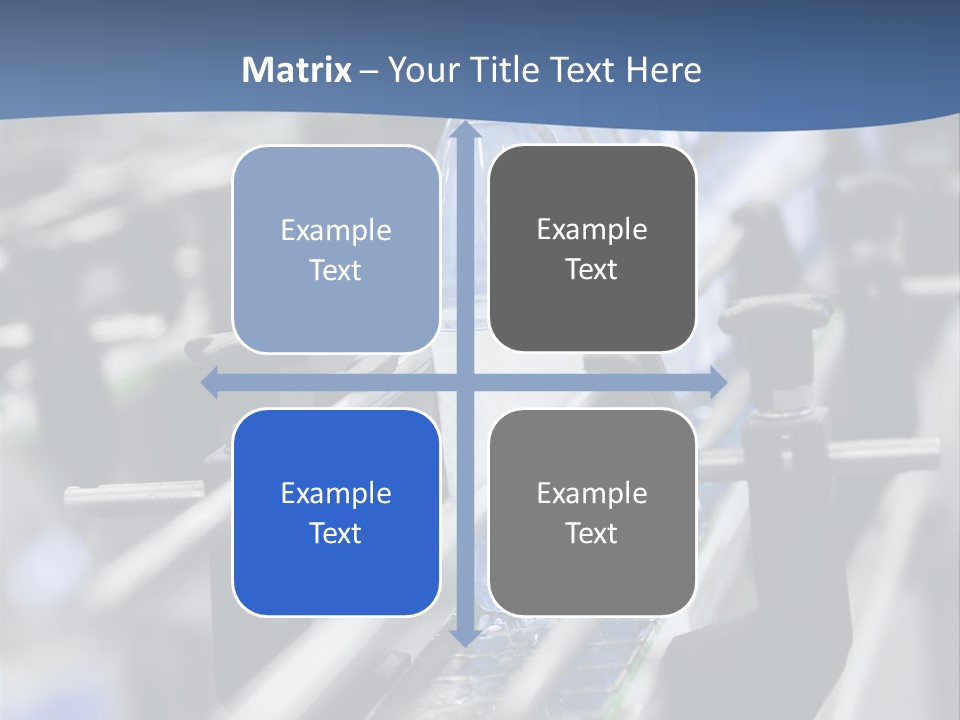 Matrix – Your Title Text Here

Example Text

Example Text

Example Text

Example Text